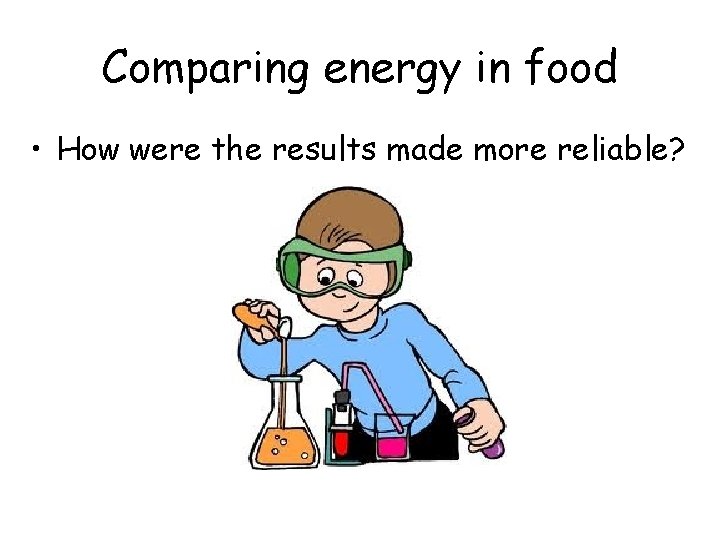 Comparing energy in food

• How were the results made more reliable?